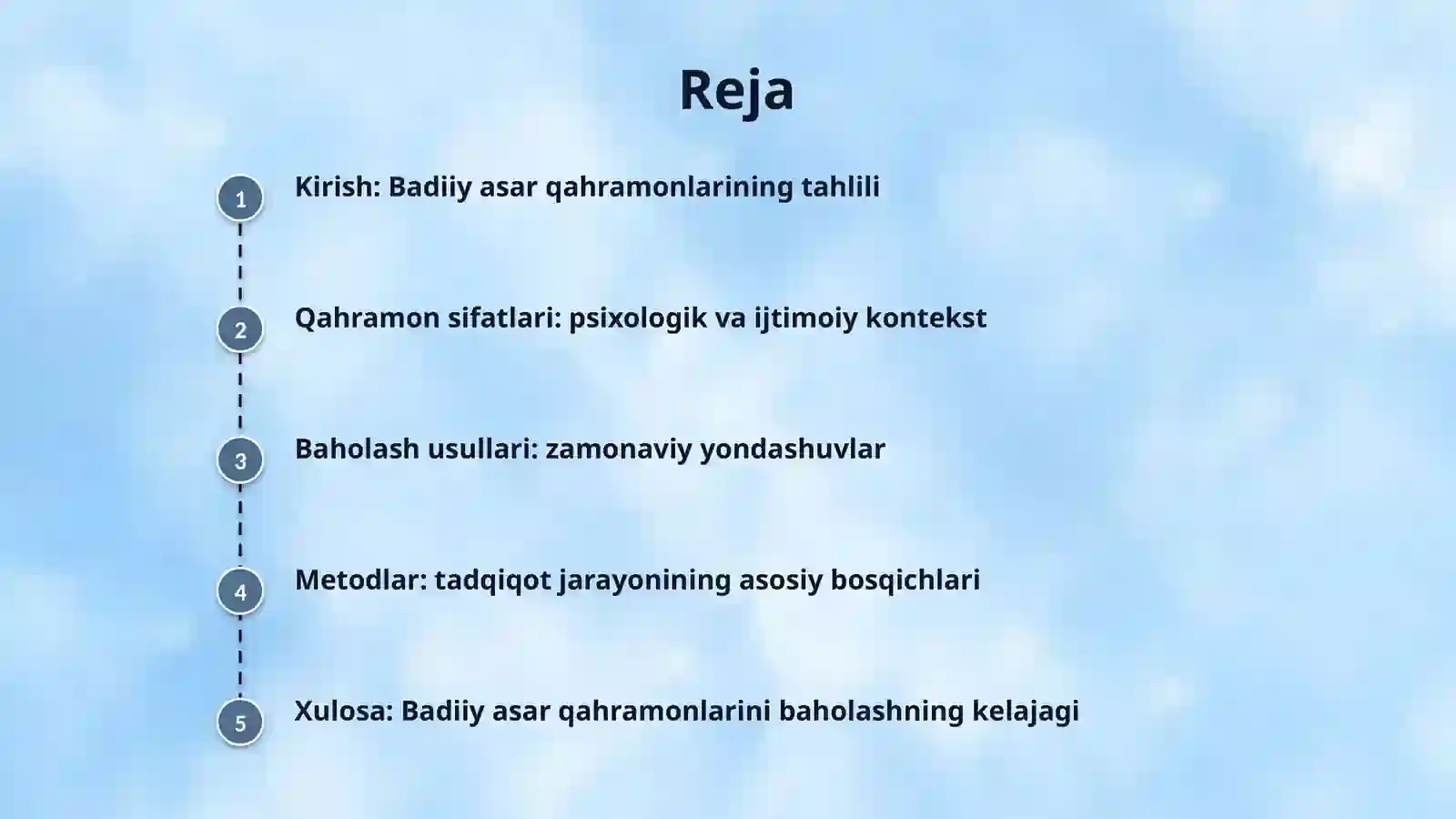 Reja

1 Kirish: Badiiy asar qahramonlarining tahlili

2 Qahramon sifatlari: psixologik va ijtimoiy kontekst

3 Baholash usullari: zamonaviy yondashuvlar

4 Metodlar: tadqiqot jarayonining asosiy bosqichlari

5 Xulosa: Badiiy asar qahramonlarini baholashning kelajagi